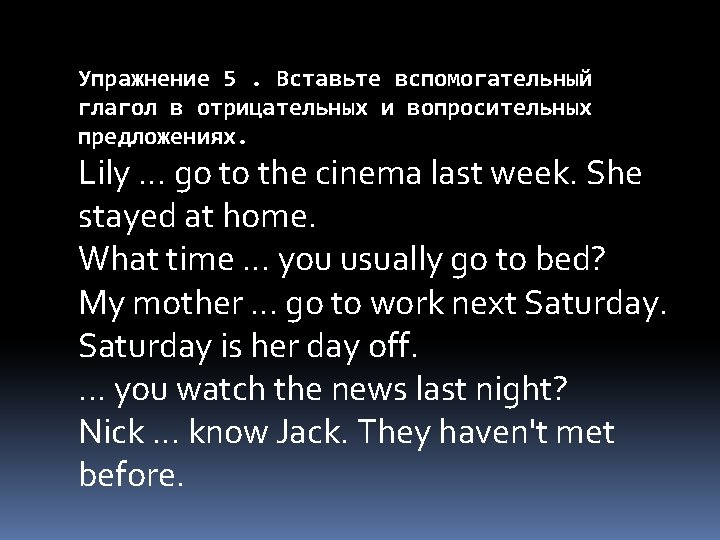 Упражнение 5 . Вставьте вспомогательный глагол в отрицательных и вопросительных предложениях.

Lily … go to the cinema last week. She stayed at home.
What time … you usually go to bed?
My mother … go to work next Saturday. Saturday is her day off.
… you watch the news last night?
Nick … know Jack. They haven't met before.